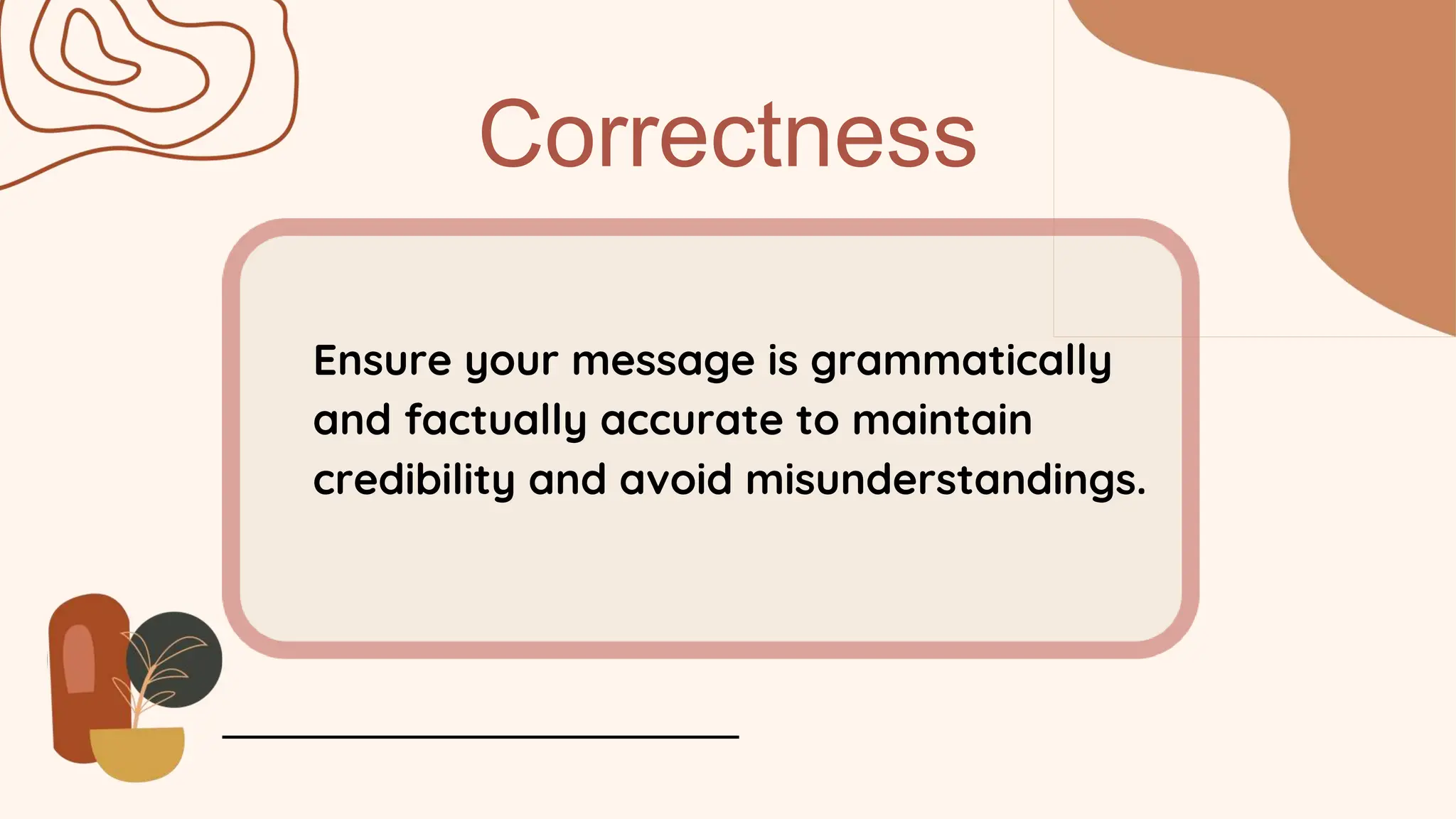 Correctness

Ensure your message is grammatically and factually accurate to maintain credibility and avoid misunderstandings.